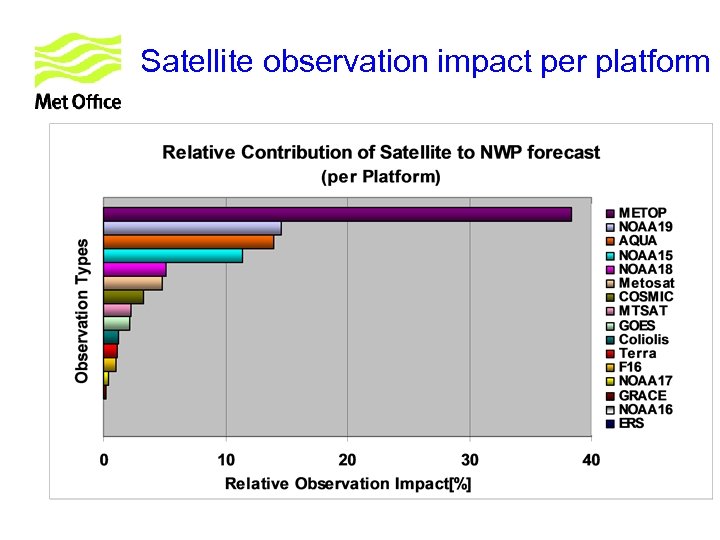 Met Office

Satellite observation impact per platform

Relative Contribution of Satellite to NWP forecast (per Platform)

Observation Types

METOP
NOAA19
AQUA
NOAA15
NOAA18
Metosat
COSMIC
MTSAT
GOES
Coliolis
Terra
F16
NOAA17
GRACE
NOAA16
ERS

0
10
20
30
40

Relative Observation Impact[%]